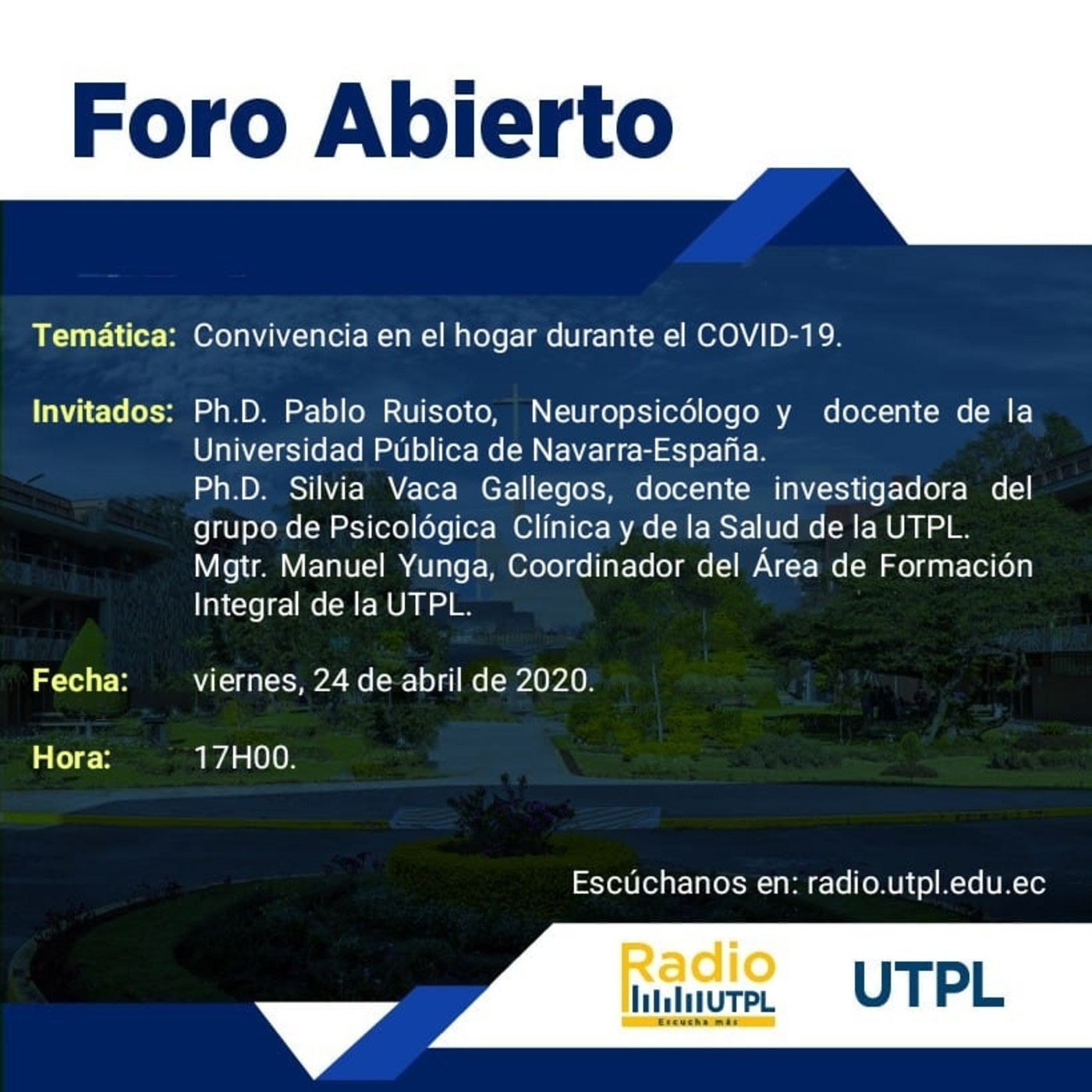 Foro Abierto

Temática: Convivencia en el hogar durante el COVID-19.

Invitados: Ph.D. Pablo Ruisoto, Neuropsicólogo y docente de la Universidad Pública de Navarra-España.
Ph.D. Silvia Vaca Gallegos, docente investigadora del grupo de Psicológica Clínica y de la Salud de la UTPL.
Mgtr. Manuel Yunga, Coordinador del Área de Formación Integral de la UTPL.

Fecha: viernes, 24 de abril de 2020.

Hora: 17H00.

Escúchanos en: radio.utpl.edu.ec

Radio UTPL
Escucha más

UTPL